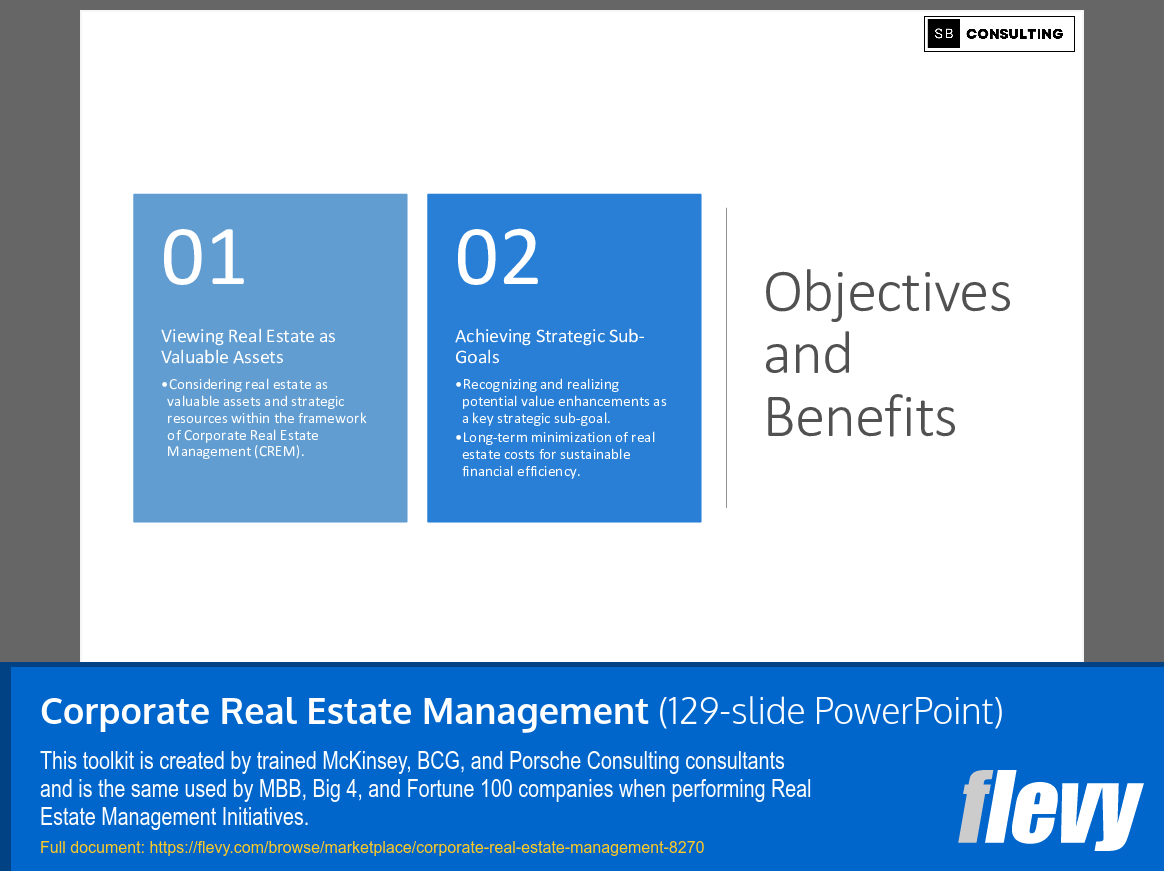 SB CONSULTING

01

Viewing Real Estate as Valuable Assets

•Considering real estate as valuable assets and strategic resources within the framework of Corporate Real Estate Management (CREM).

02

Achieving Strategic Sub-Goals

•Recognizing and realizing potential value enhancements as a key strategic sub-goal.
•Long-term minimization of real estate costs for sustainable financial efficiency.

Objectives and Benefits

Corporate Real Estate Management (129-slide PowerPoint)

This toolkit is created by trained McKinsey, BCG, and Porsche Consulting consultants and is the same used by MBB, Big 4, and Fortune 100 companies when performing Real Estate Management Initiatives.

Full document: https://flevy.com/browse/marketplace/corporate-real-estate-management-8270

flevy